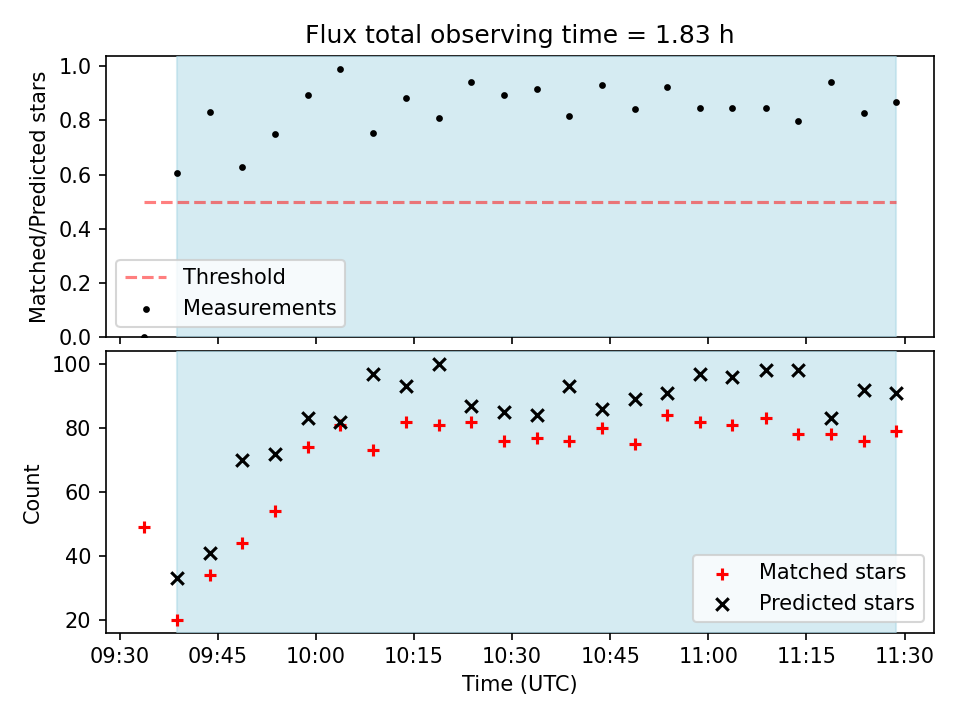 Flux total observing time = 1.83 h

Matched/Predicted stars

1.0
0.8
0.6
0.4
0.2
0.0

Threshold
Measurements

Count

100
80
60
40
20

Matched stars
Predicted stars

09:30
09:45
10:00
10:15
10:30
10:45
11:00
11:15
11:30

Time (UTC)